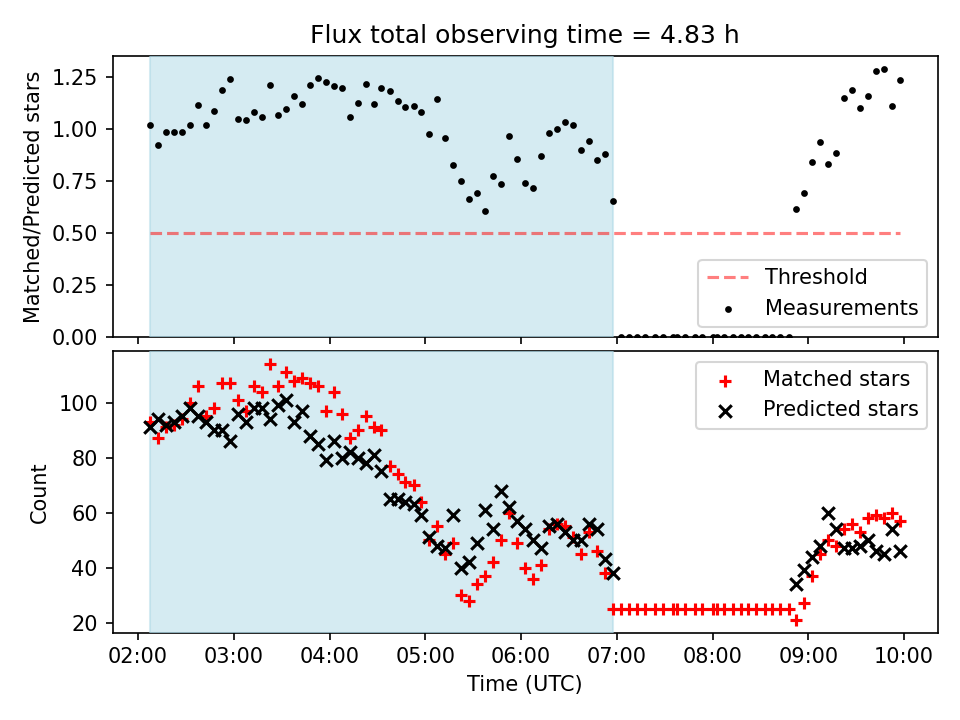 Flux total observing time = 4.83 h

Matched/Predicted stars

1.25
1.00
0.75
0.50
0.25
0.00

Threshold
Measurements

Count

100
80
60
40
20

Matched stars
Predicted stars

02:00 03:00 04:00 05:00 06:00 07:00 08:00 09:00 10:00

Time (UTC)